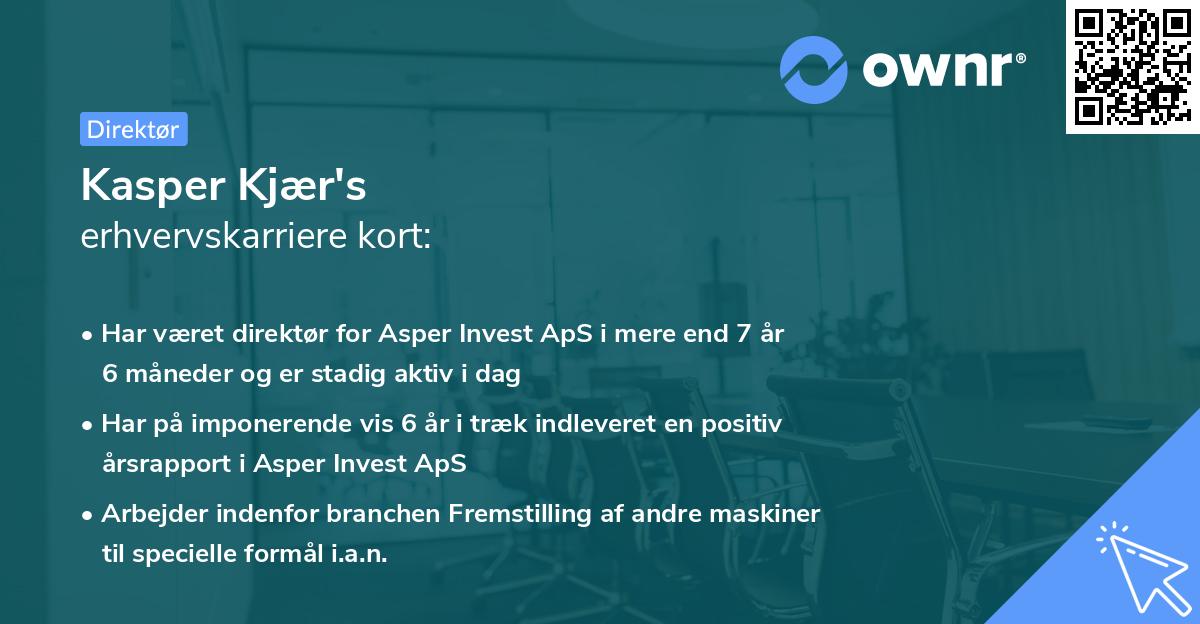 ownr®

Direktør

Kasper Kjær's
erhvervskarriere kort:

• Har været direktør for Asper Invest ApS i mere end 7 år 6 måneder og er stadig aktiv i dag

• Har på imponerende vis 6 år i træk indleveret en positiv årsrapport i Asper Invest ApS

• Arbejder indenfor branchen Fremstilling af andre maskiner til specielle formål i.a.n.